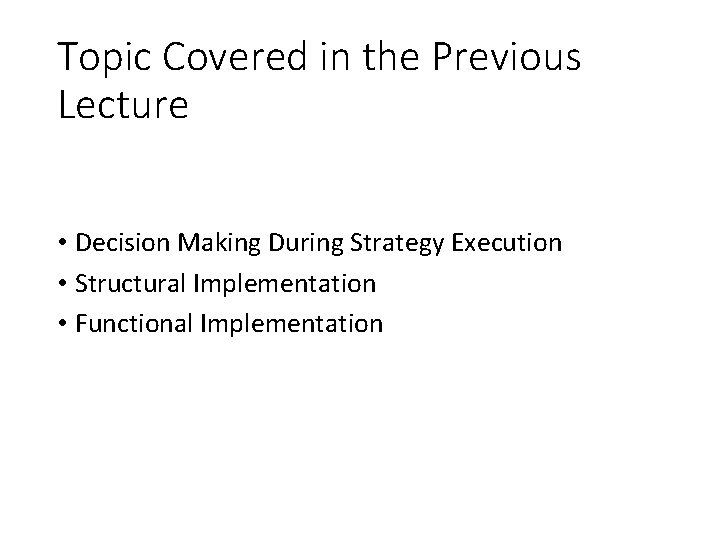 Topic Covered in the Previous Lecture

• Decision Making During Strategy Execution
• Structural Implementation
• Functional Implementation